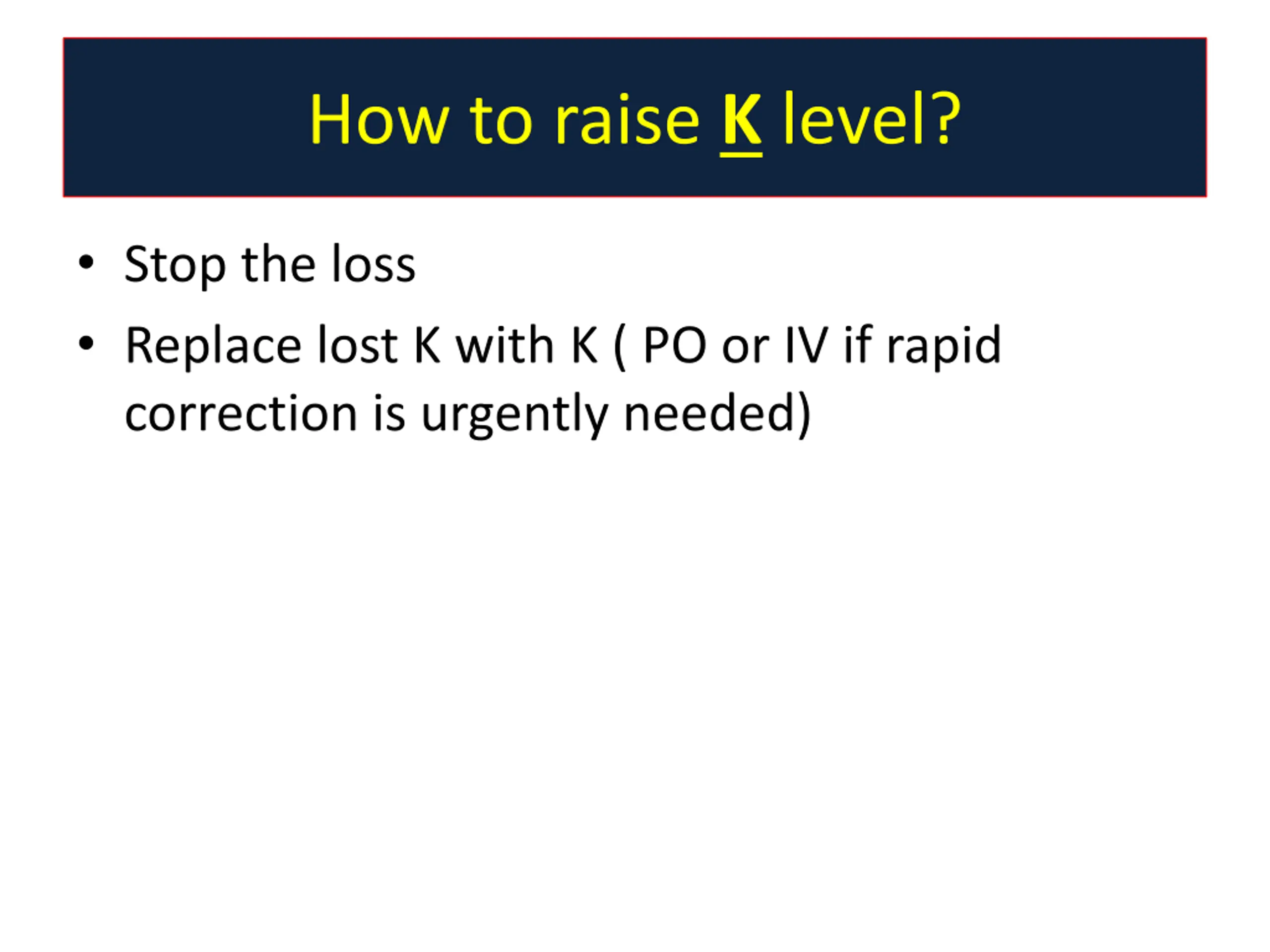 How to raise K level?

• Stop the loss

• Replace lost K with K ( PO or IV if rapid correction is urgently needed)